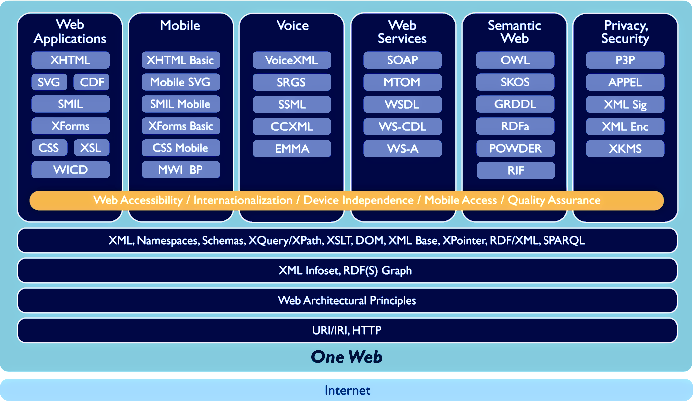 Web Applications
XHTML
SVG
CDF
SMIL
XForms
CSS
XSL
WICD

Mobile
XHTML Basic
Mobile SVG
SMIL Mobile
XForms Basic
CSS Mobile
MWI BP

Voice
VoiceXML
SRGS
SSML
CCXML
EMMA

Web Services
SOAP
MTOM
WSDL
WS-CDL
WS-A

Semantic Web
OWL
SKOS
GRDDL
RDFa
POWDER
RIF

Privacy, Security
P3P
APPEL
XML Sig
XML Enc
XKMS

Web Accessibility / Internationalization / Device Independence / Mobile Access / Quality Assurance

XML, Namespaces, Schemas, XQuery/XPath, XSLT, DOM, XML Base, XPointer, RDF/XML, SPARQL

XML Infoset, RDF(S) Graph

Web Architectural Principles

URI/IRI, HTTP

One Web

Internet